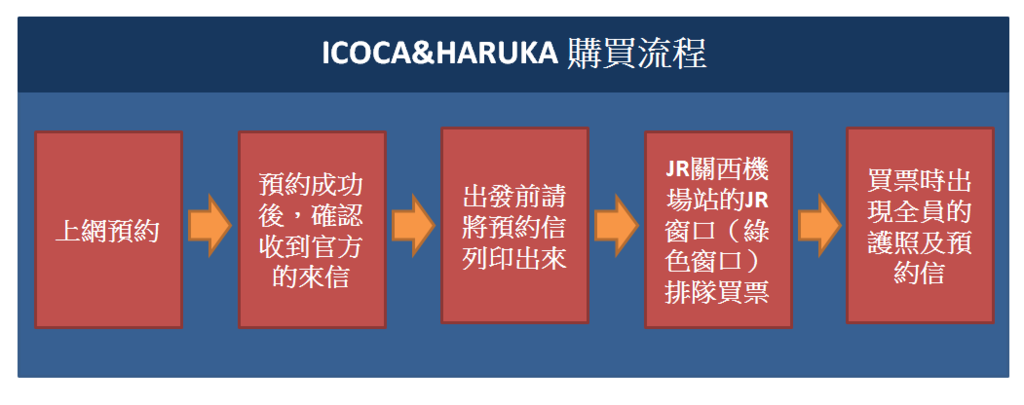 ICOCA&HARUKA 購買流程

上網預約

預約成功後，確認收到官方的來信

出發前請將預約信列印出來

JR關西機場站的JR窗口（綠色窗口）排隊買票

買票時出現全員的護照及預約信